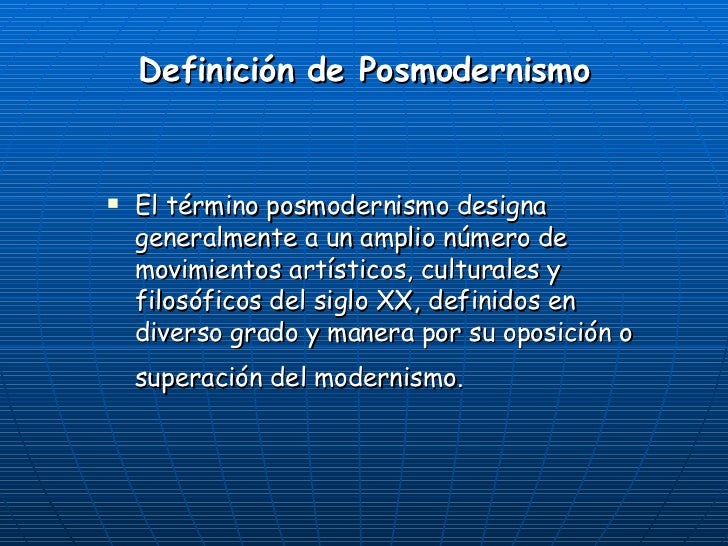 Definición de Posmodernismo

▪ El término posmodernismo designa generalmente a un amplio número de movimientos artísticos, culturales y filosóficos del siglo XX, definidos en diverso grado y manera por su oposición o superación del modernismo.